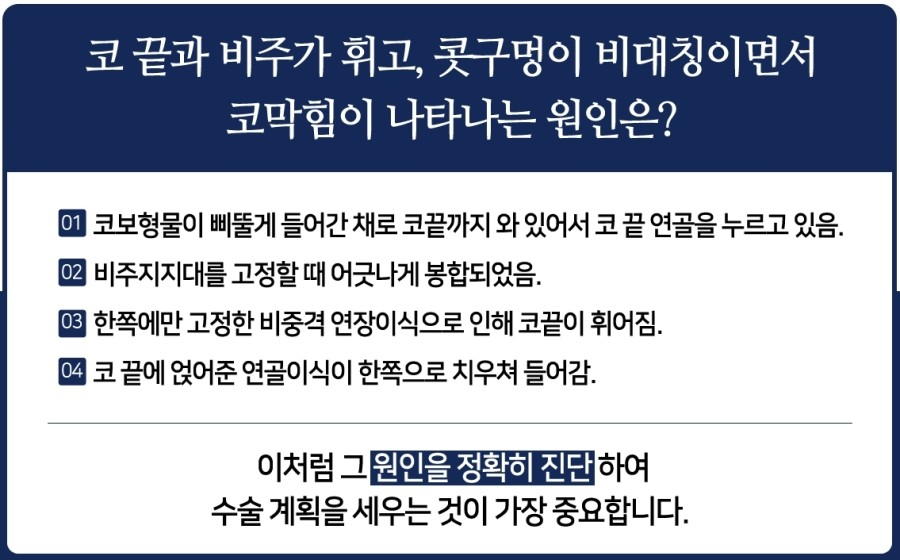 코 끝과 비주가 휘고, 콧구멍이 비대칭이면서 코막힘이 나타나는 원인은?

01 코보형물이 삐뚤게 들어간 채로 코끝까지 와 있어서 코 끝 연골을 누르고 있음.

02 비주지지대를 고정할 때 어긋나게 봉합되었음.

03 한쪽에만 고정한 비중격 연장이식으로 인해 코끝이 휘어짐.

04 코 끝에 얹어준 연골이식이 한쪽으로 치우쳐 들어감.

이처럼 그 원인을 정확히 진단하여 수술 계획을 세우는 것이 가장 중요합니다.